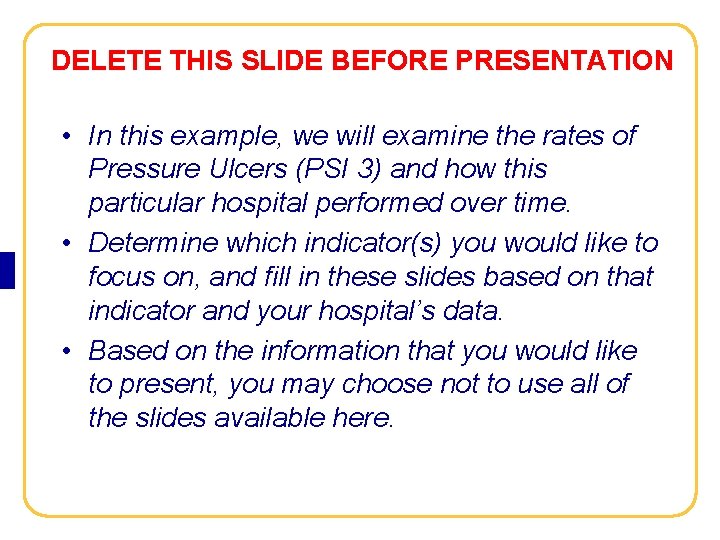 DELETE THIS SLIDE BEFORE PRESENTATION

• In this example, we will examine the rates of Pressure Ulcers (PSI 3) and how this particular hospital performed over time.

• Determine which indicator(s) you would like to focus on, and fill in these slides based on that indicator and your hospital's data.

• Based on the information that you would like to present, you may choose not to use all of the slides available here.